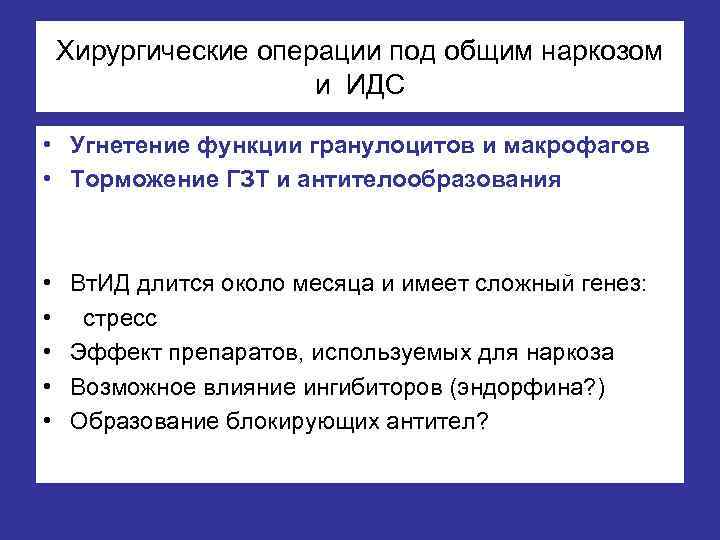 Хирургические операции под общим наркозом и ИДС

• Угнетение функции гранулоцитов и макрофагов
• Торможение ГЗТ и антителообразования

• ВтИД длится около месяца и имеет сложный генез:
• стресс
• Эффект препаратов, используемых для наркоза
• Возможное влияние ингибиторов (эндорфина?)
• Образование блокирующих антител?